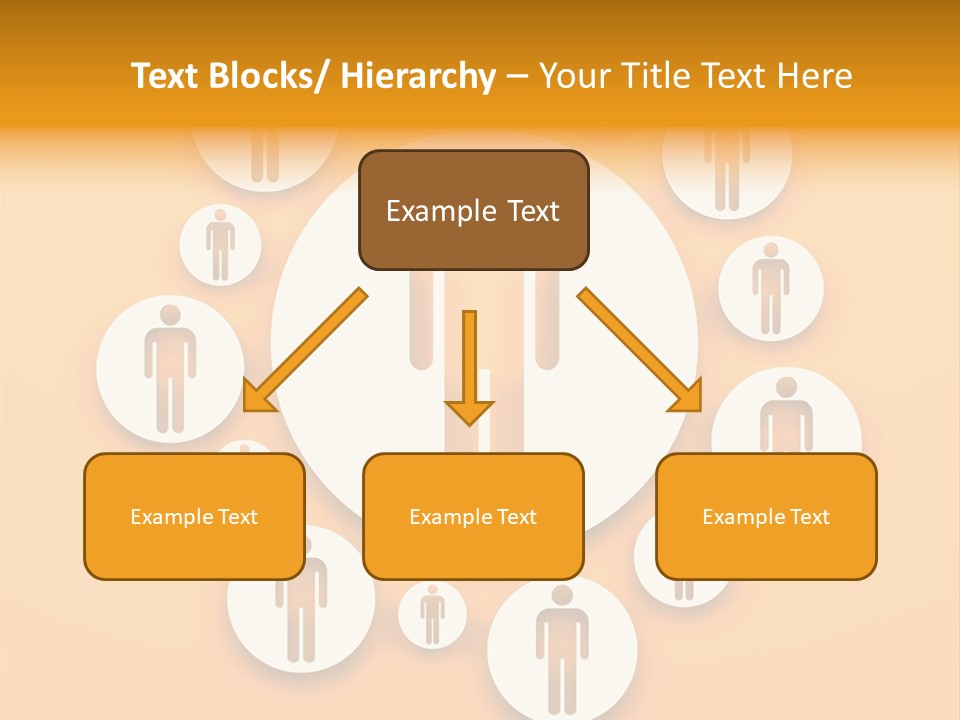 Text Blocks/ Hierarchy – Your Title Text Here

Example Text

Example Text

Example Text

Example Text